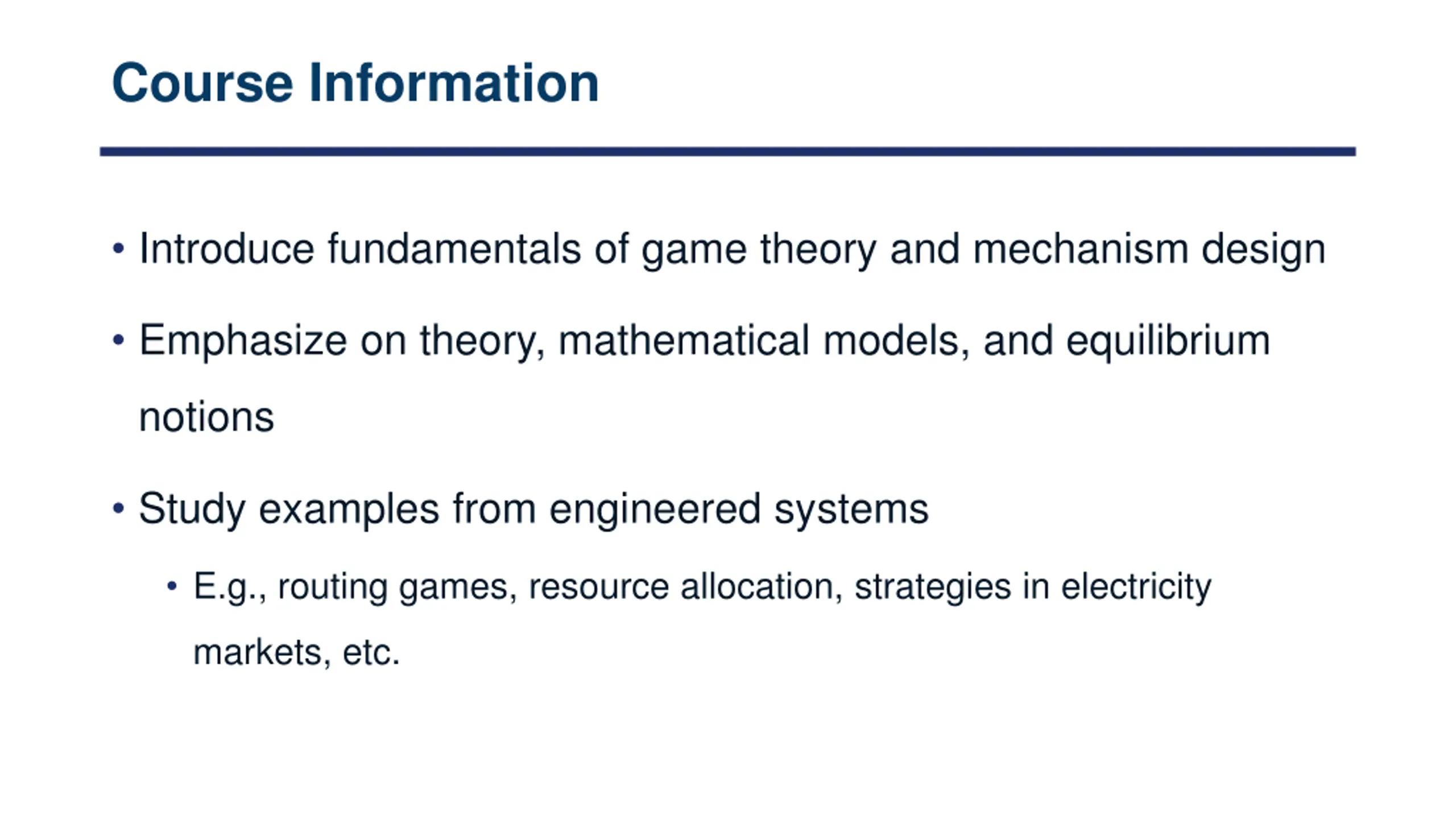 Course Information

• Introduce fundamentals of game theory and mechanism design

• Emphasize on theory, mathematical models, and equilibrium notions

• Study examples from engineered systems

• E.g., routing games, resource allocation, strategies in electricity markets, etc.